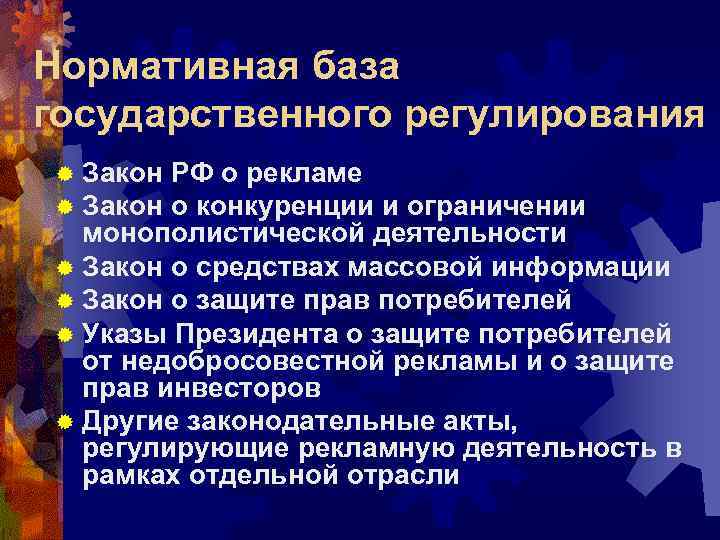 Нормативная база государственного регулирования

Закон РФ о рекламе
Закон о конкуренции и ограничении монополистической деятельности
Закон о средствах массовой информации
Закон о защите прав потребителей
Указы Президента о защите потребителей от недобросовестной рекламы и о защите прав инвесторов
Другие законодательные акты, регулирующие рекламную деятельность в рамках отдельной отрасли